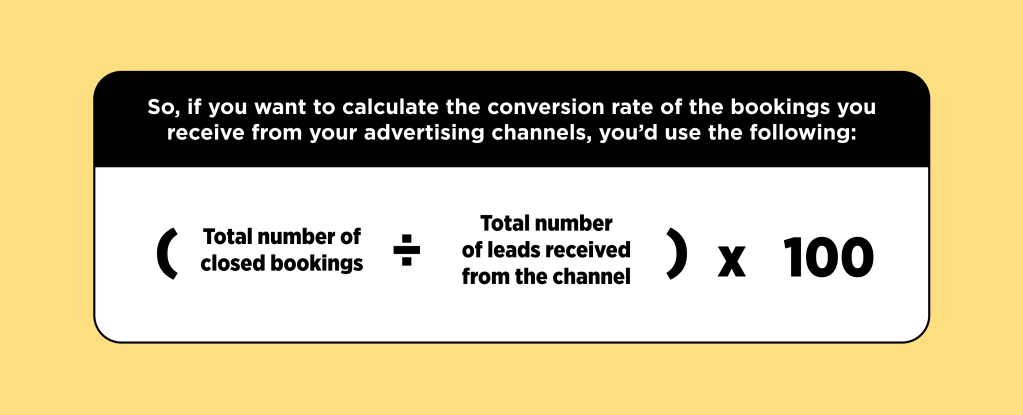 So, if you want to calculate the conversion rate of the bookings you receive from your advertising channels, you'd use the following:

( Total number of closed bookings ÷ Total number of leads received from the channel ) x 100